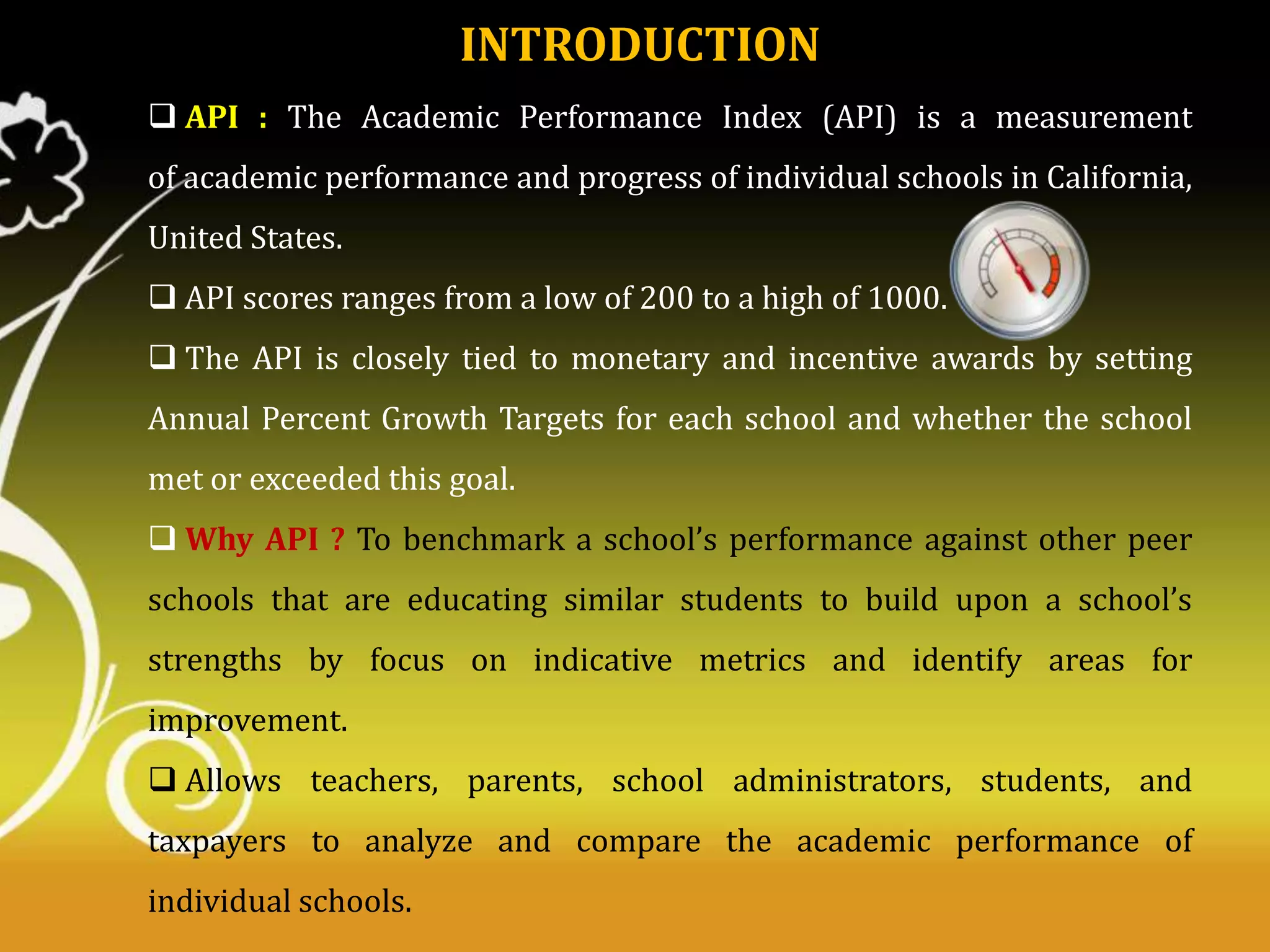 INTRODUCTION

❑ API : The Academic Performance Index (API) is a measurement of academic performance and progress of individual schools in California, United States.

❑ API scores ranges from a low of 200 to a high of 1000.

❑ The API is closely tied to monetary and incentive awards by setting Annual Percent Growth Targets for each school and whether the school met or exceeded this goal.

❑ Why API ? To benchmark a school's performance against other peer schools that are educating similar students to build upon a school's strengths by focus on indicative metrics and identify areas for improvement.

❑ Allows teachers, parents, school administrators, students, and taxpayers to analyze and compare the academic performance of individual schools.